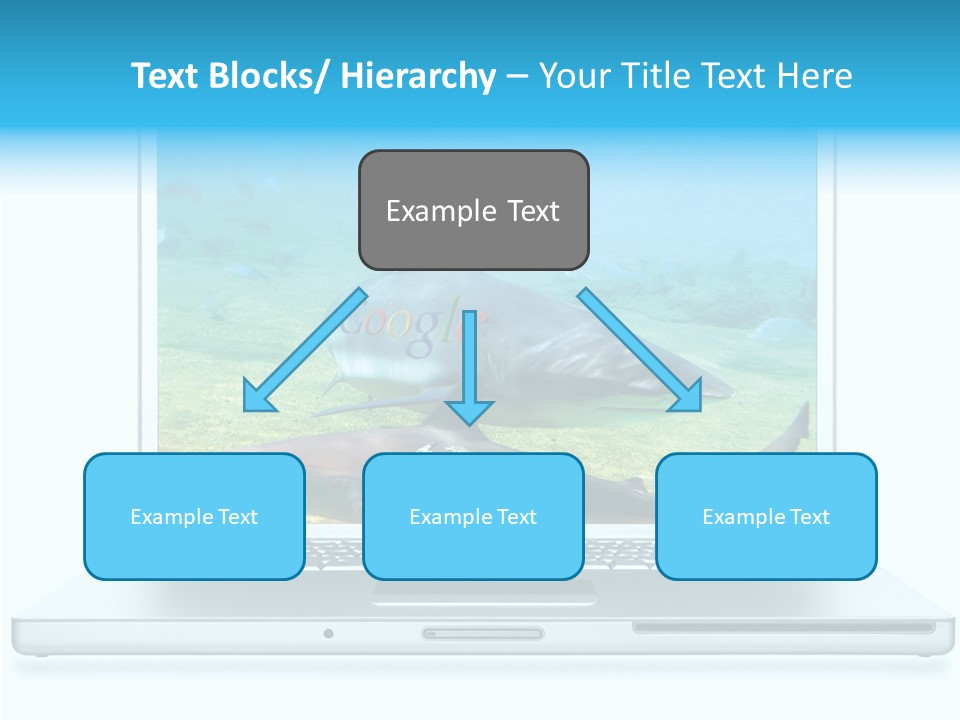 Text Blocks/ Hierarchy – Your Title Text Here

Example Text

Google

Example Text

Example Text

Example Text